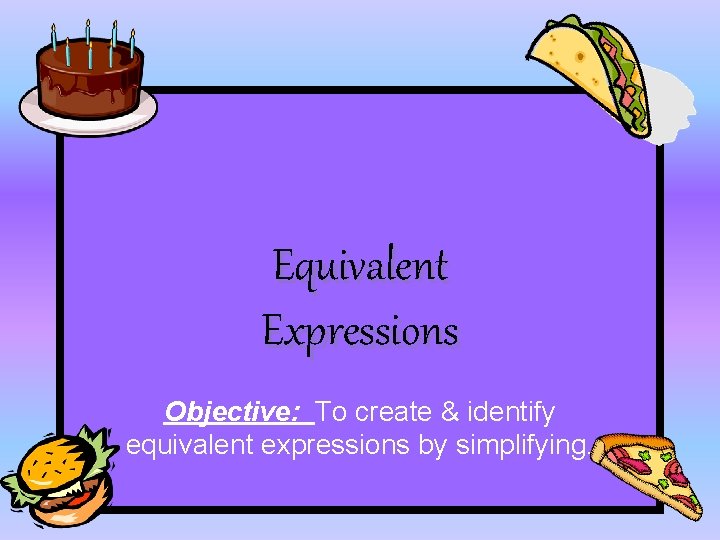 Equivalent Expressions

Objective: To create & identify equivalent expressions by simplifying.